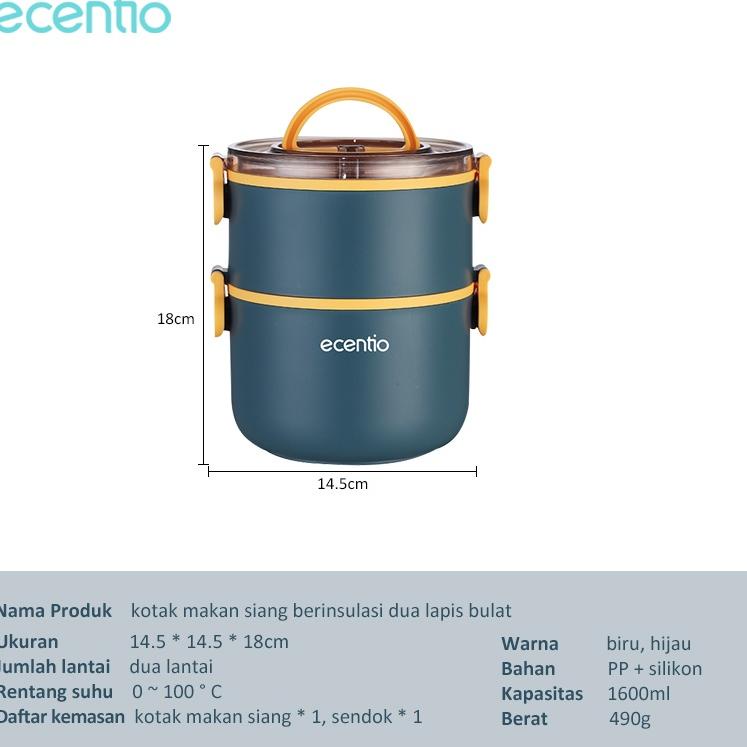 ecentio

18cm

ecentio

14.5cm

Nama Produk kotak makan siang berinsulasi dua lapis bulat
Ukuran 14.5 * 14.5 * 18cm
Jumlah lantai dua lantai
Rentang suhu 0 ~ 100 ° C
Daftar kemasan kotak makan siang * 1, sendok * 1

Warna biru, hijau
Bahan PP + silikon
Kapasitas 1600ml
Berat 490g